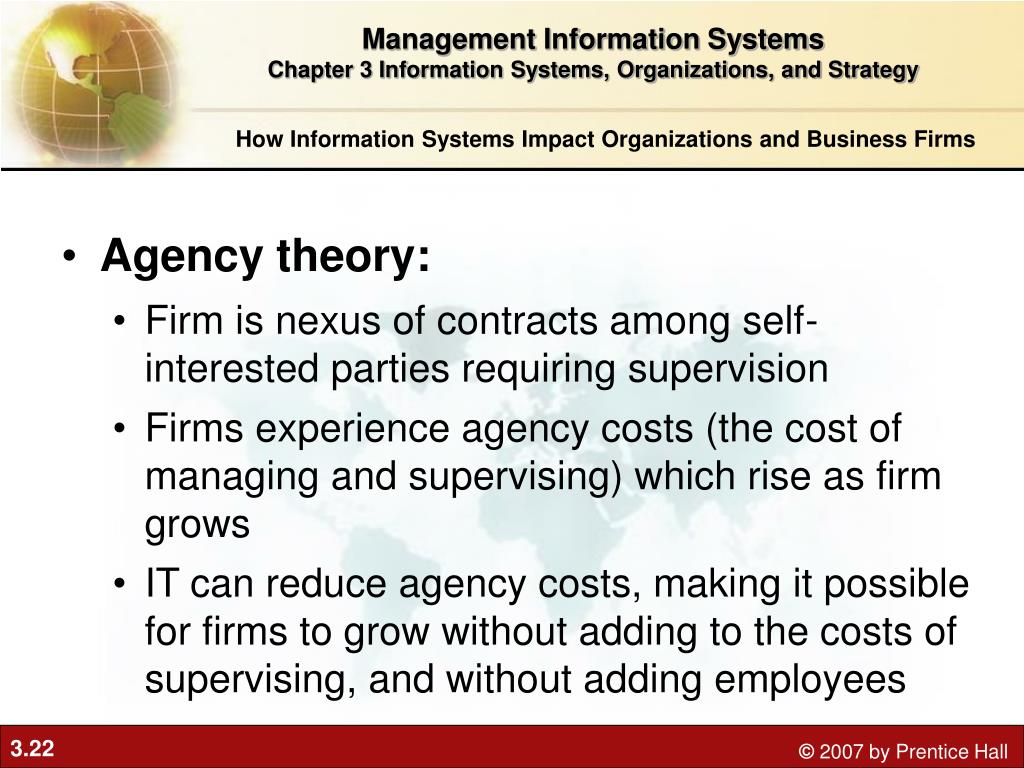 Management Information Systems
Chapter 3 Information Systems, Organizations, and Strategy

How Information Systems Impact Organizations and Business Firms

• Agency theory:
• Firm is nexus of contracts among self-interested parties requiring supervision
• Firms experience agency costs (the cost of managing and supervising) which rise as firm grows
• IT can reduce agency costs, making it possible for firms to grow without adding to the costs of supervising, and without adding employees

3.22

© 2007 by Prentice Hall